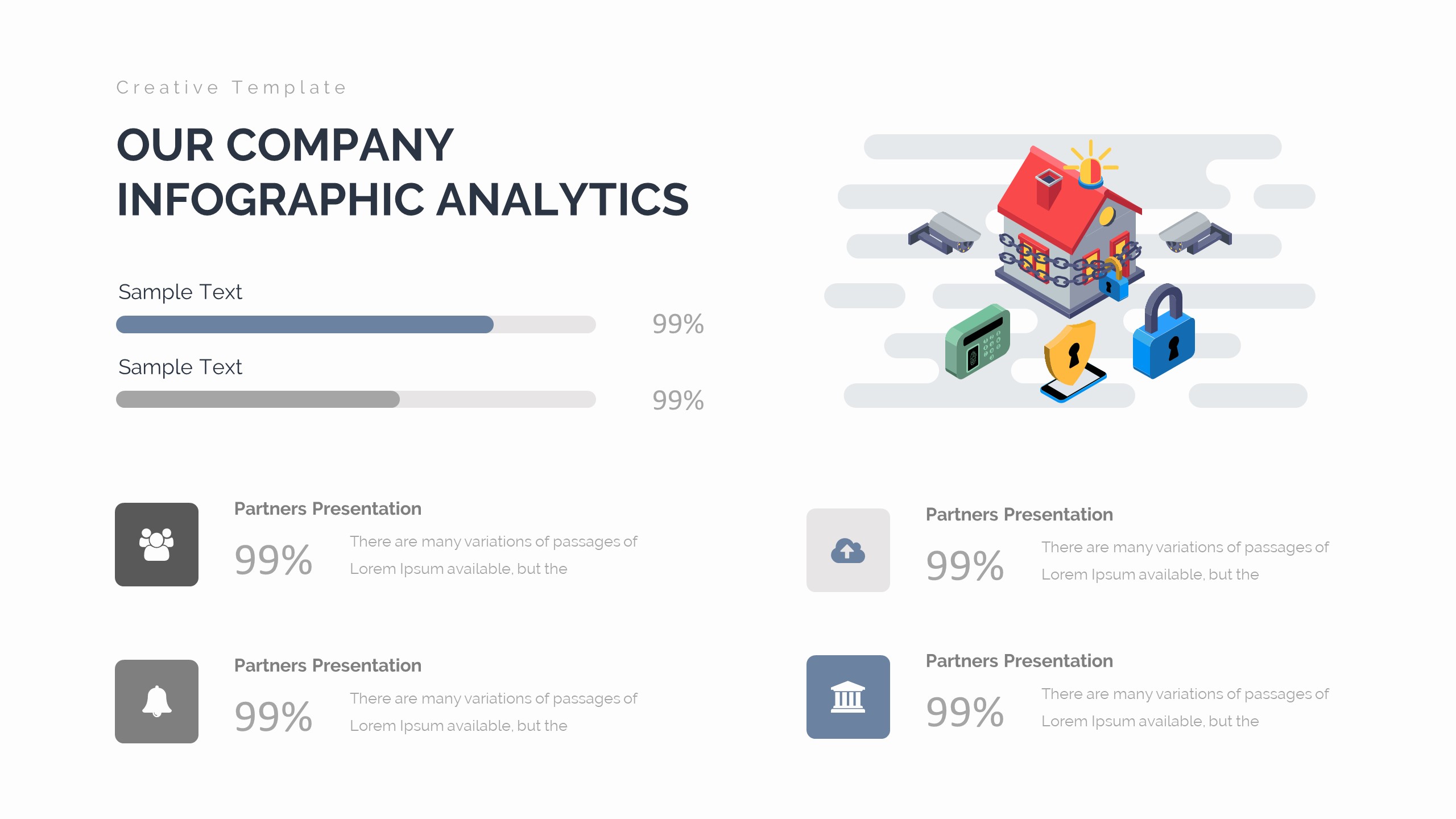 Creative Template

OUR COMPANY INFOGRAPHIC ANALYTICS

Sample Text

99%

Sample Text

99%

Partners Presentation

99%

There are many variations of passages of Lorem Ipsum available, but the

Partners Presentation

99%

There are many variations of passages of Lorem Ipsum available, but the

Partners Presentation

99%

There are many variations of passages of Lorem Ipsum available, but the

Partners Presentation

99%

There are many variations of passages of Lorem Ipsum available, but the